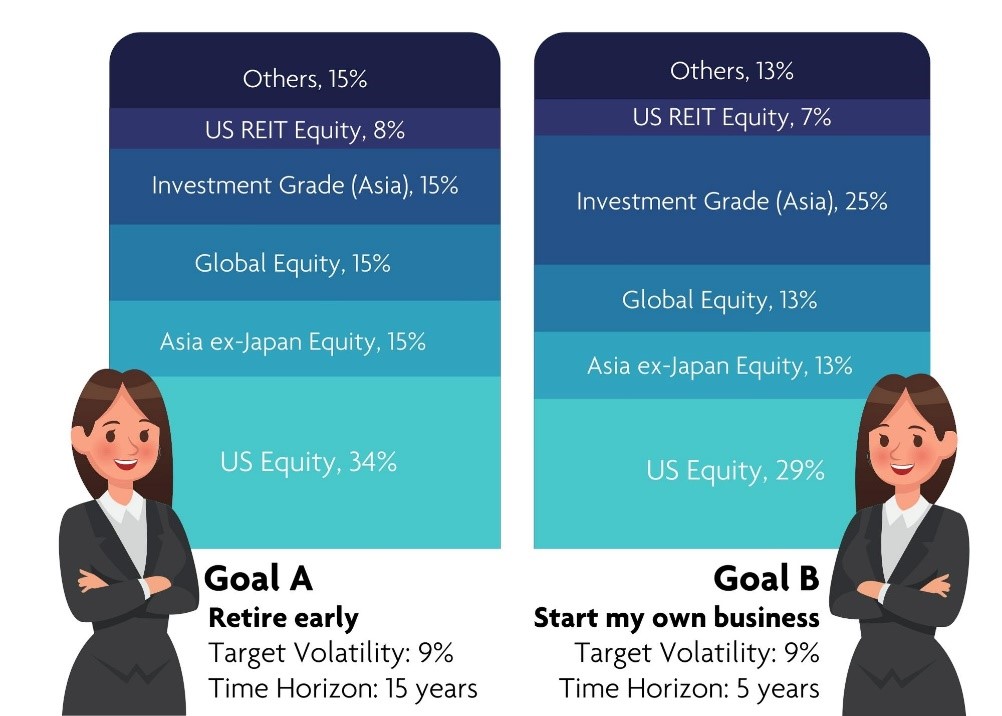 Others, 15%
US REIT Equity, 8%
Investment Grade (Asia), 15%
Global Equity, 15%
Asia ex-Japan Equity, 15%
US Equity, 34%

Goal A
Retire early
Target Volatility: 9%
Time Horizon: 15 years

Others, 13%
US REIT Equity, 7%
Investment Grade (Asia), 25%
Global Equity, 13%
Asia ex-Japan Equity, 13%
US Equity, 29%

Goal B
Start my own business
Target Volatility: 9%
Time Horizon: 5 years